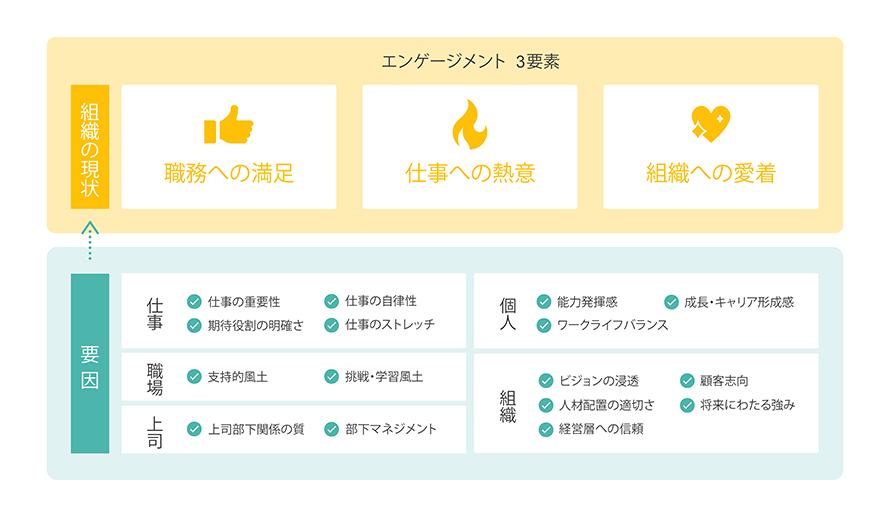 エンゲージメント 3要素

組織の現状

職務への満足

仕事への熱意

組織への愛着

要因

仕事
仕事の重要性
仕事の自律性
期待役割の明確さ
仕事のストレッチ

職場
支持的風土
挑戦・学習風土

上司
上司部下関係の質
部下マネジメント

個人
能力発揮感
成長・キャリア形成感
ワークライフバランス

組織
ビジョンの浸透
顧客志向
人材配置の適切さ
将来にわたる強み
経営層への信頼